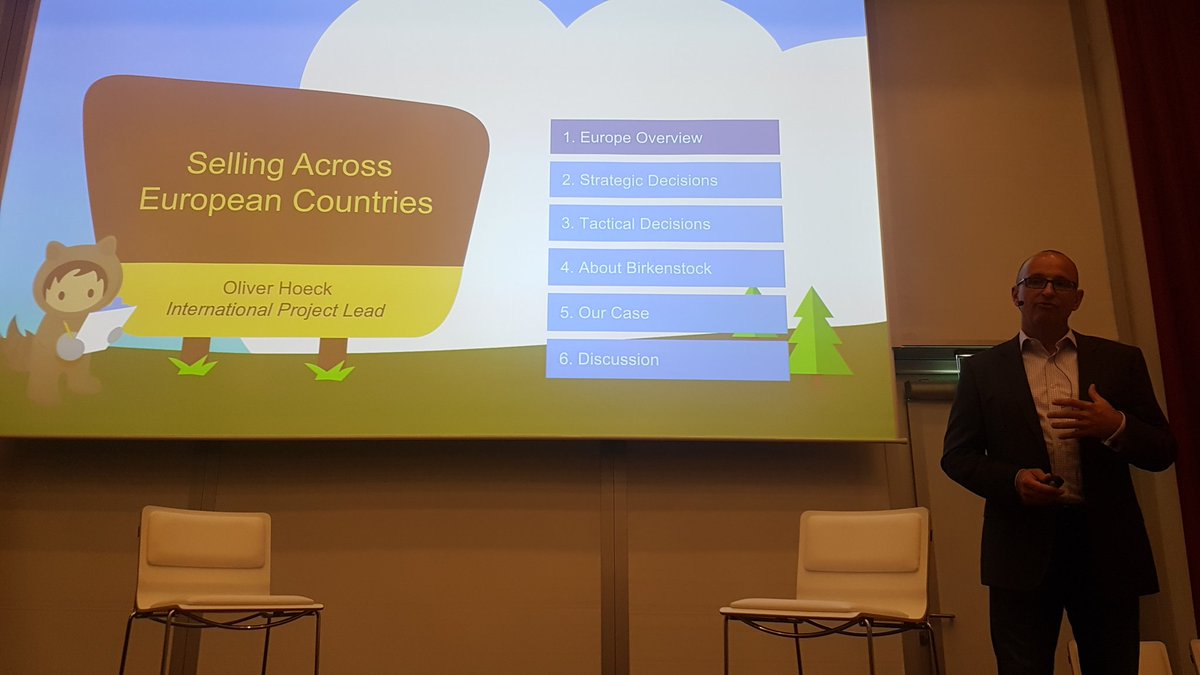 Selling Across European Countries

Oliver Hoeck
International Project Lead

1. Europe Overview
2. Strategic Decisions
3. Tactical Decisions
4. About Birkenstock
5. Our Case
6. Discussion